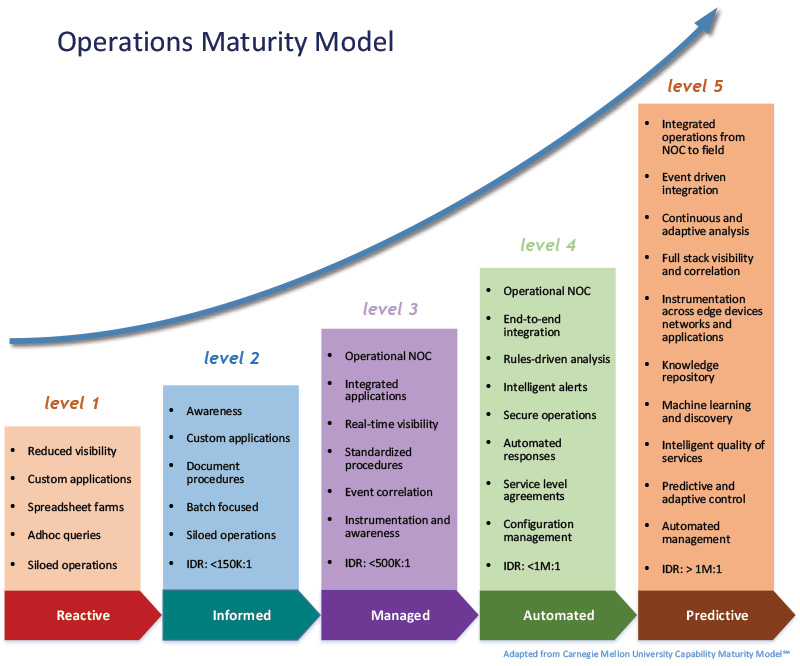 Operations Maturity Model

level 1

- Reduced visibility
- Custom applications
- Spreadsheet farms
- Adhoc queries
- Siloed operations

Reactive

level 2

- Awareness
- Custom applications
- Document procedures
- Batch focused
- Siloed operations
- IDR: <150K:1

Informed

level 3

- Operational NOC
- Integrated applications
- Real-time visibility
- Standardized procedures
- Event correlation
- Instrumentation and awareness
- IDR: <500K:1

Managed

level 4

- Operational NOC
- End-to-end integration
- Rules-driven analysis
- Intelligent alerts
- Secure operations
- Automated responses
- Service level agreements
- Configuration management
- IDR: <1M:1

Automated

level 5

- Integrated operations from NOC to field
- Event driven integration
- Continuous and adaptive analysis
- Full stack visibility and correlation
- Instrumentation across edge devices networks and applications
- Knowledge repository
- Machine learning and discovery
- Intelligent quality of services
- Predictive and adaptive control
- Automated management
- IDR: > 1M:1

Predictive

Adapted from Carnegie Mellon University Capability Maturity Model℠